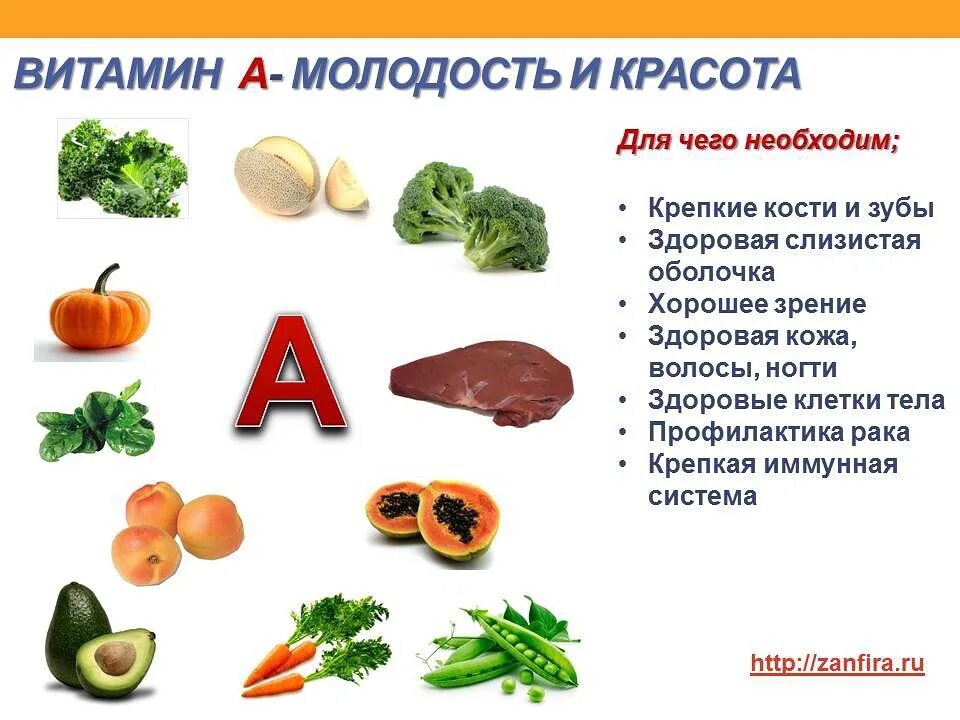 ВИТАМИН А- МОЛОДОСТЬ И КРАСОТА

А

Для чего необходим;

• Крепкие кости и зубы
• Здоровая слизистая оболочка
• Хорошее зрение
• Здоровая кожа, волосы, ногти
• Здоровые клетки тела
• Профилактика рака
• Крепкая иммунная система

http://zanfira.ru